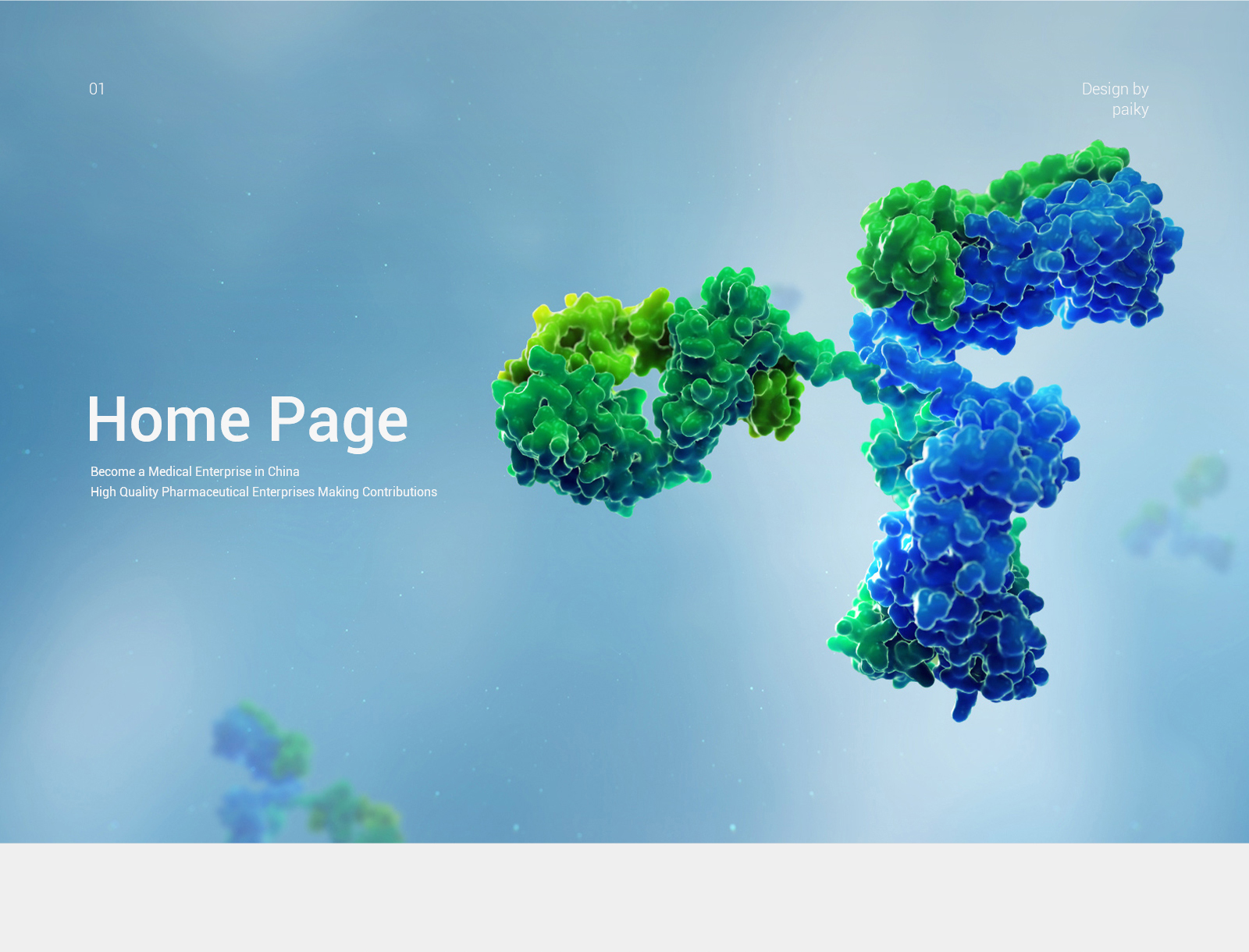 01

Design by
paiky

Home Page

Become a Medical Enterprise in China
High Quality Pharmaceutical Enterprises Making Contributions